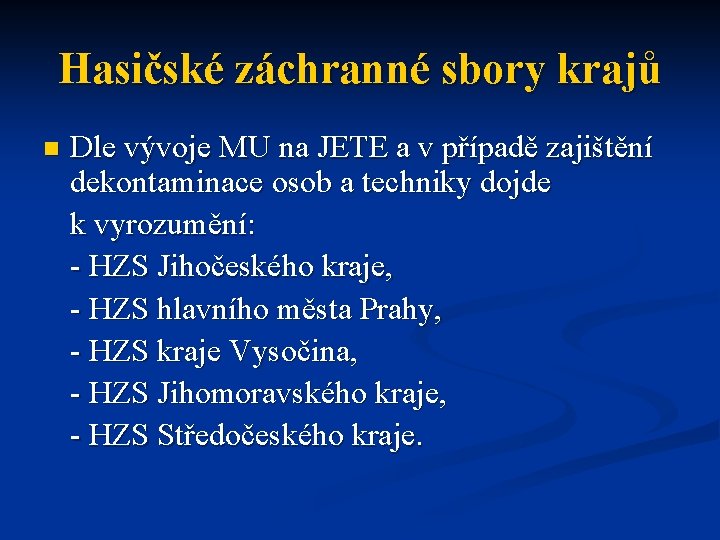 Hasičské záchranné sbory krajů

Dle vývoje MU na JETE a v případě zajištění dekontaminace osob a techniky dojde k vyrozumění:
- HZS Jihočeského kraje,
- HZS hlavního města Prahy,
- HZS kraje Vysočina,
- HZS Jihomoravského kraje,
- HZS Středočeského kraje.